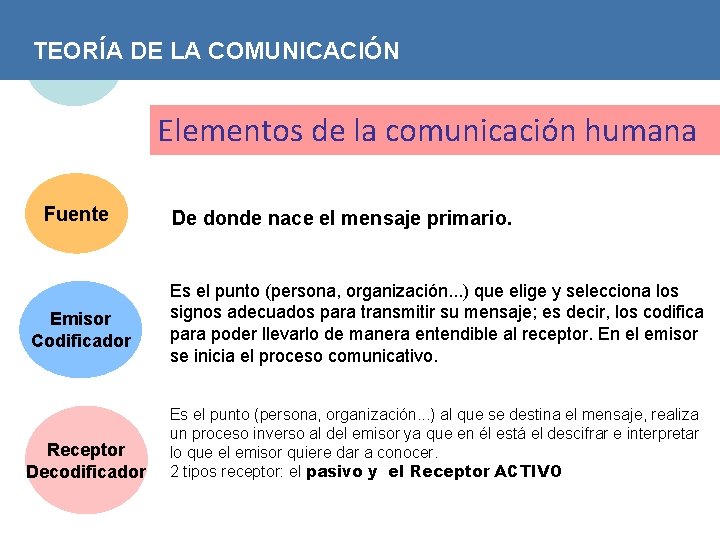 TEORÍA DE LA COMUNICACIÓN

Elementos de la comunicación humana

Fuente

De donde nace el mensaje primario.

Emisor Codificador

Es el punto (persona, organización...) que elige y selecciona los signos adecuados para transmitir su mensaje; es decir, los codifica para poder llevarlo de manera entendible al receptor. En el emisor se inicia el proceso comunicativo.

Receptor Decodificador

Es el punto (persona, organización...) al que se destina el mensaje, realiza un proceso inverso al del emisor ya que en él está el descifrar e interpretar lo que el emisor quiere dar a conocer.
2 tipos receptor: el pasivo y el Receptor ACTIVO